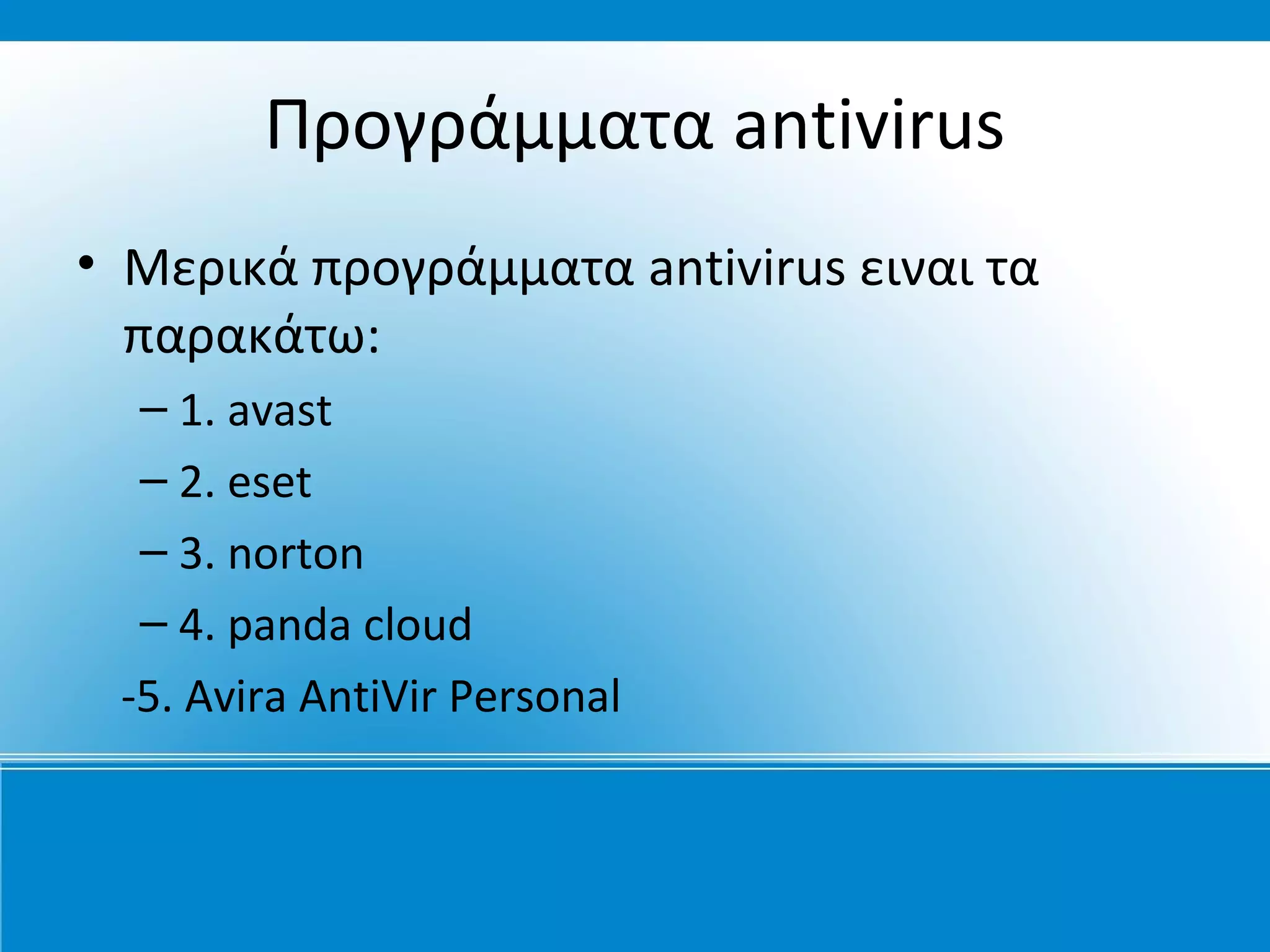 Προγράμματα antivirus

• Μερικά προγράμματα antivirus ειναι τα παρακάτω:
– 1. avast
– 2. eset
– 3. norton
– 4. panda cloud
-5. Avira AntiVir Personal